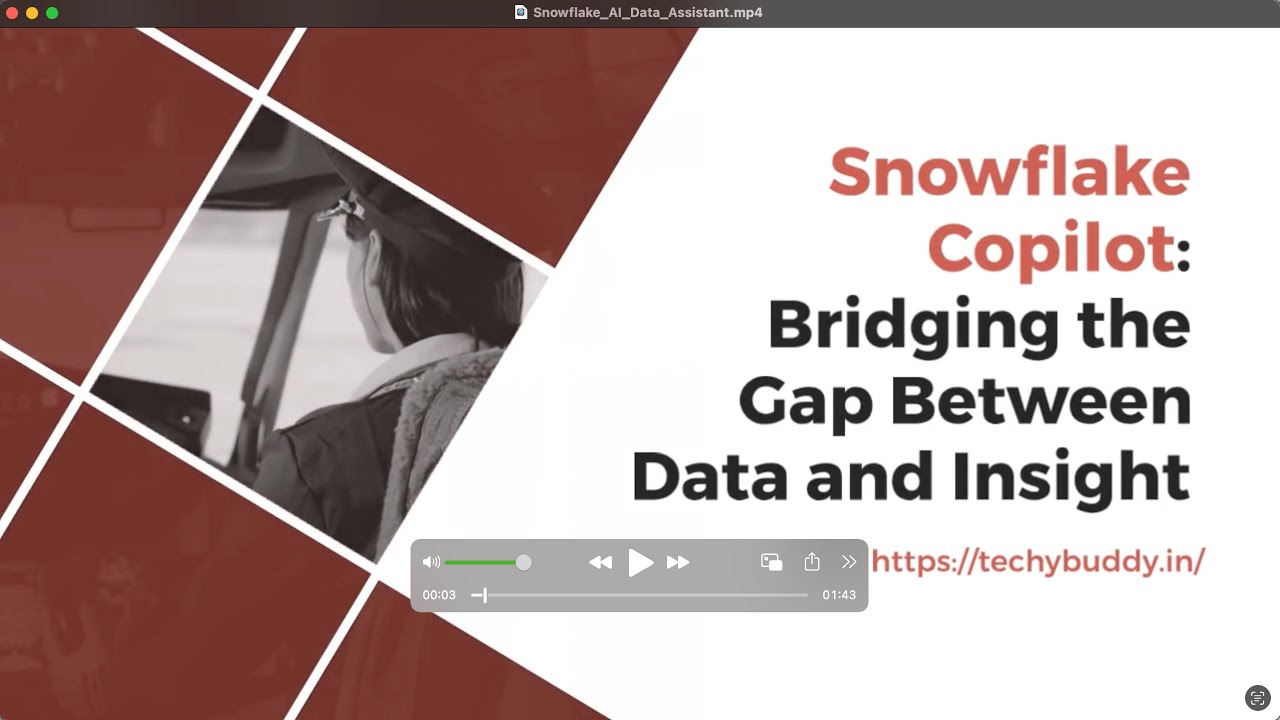 Snowflake_AI_Data_Assistant.mp4

Snowflake Copilot: Bridging the Gap Between Data and Insight

https://techybuddy.in/

00:03

01:43